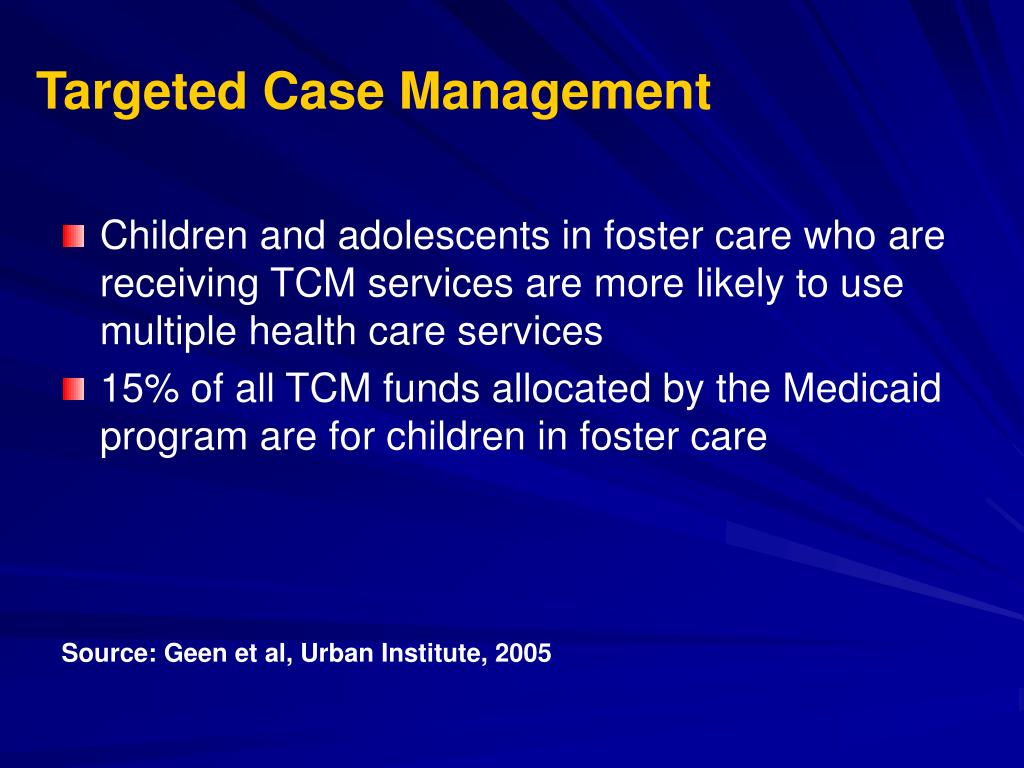 Targeted Case Management

Children and adolescents in foster care who are receiving TCM services are more likely to use multiple health care services

15% of all TCM funds allocated by the Medicaid program are for children in foster care

Source: Geen et al, Urban Institute, 2005